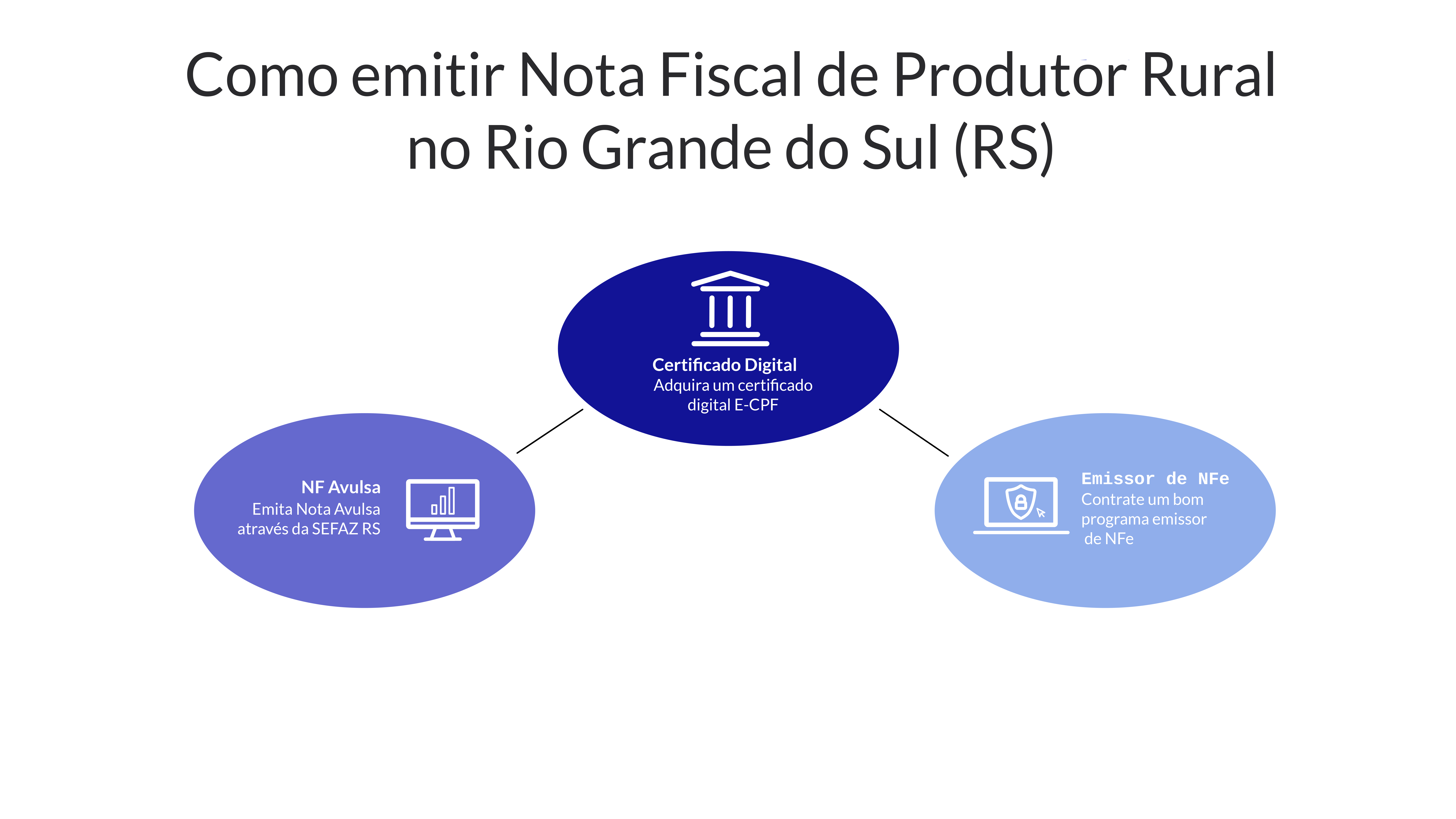 Como emitir Nota Fiscal de Produtor Rural no Rio Grande do Sul (RS)

Certificado Digital
Adquira um certificado digital E-CPF

NF Avulsa
Emita Nota Avulsa através da SEFAZ RS

Emissor de NFe
Contrate um bom programa emissor de NFe